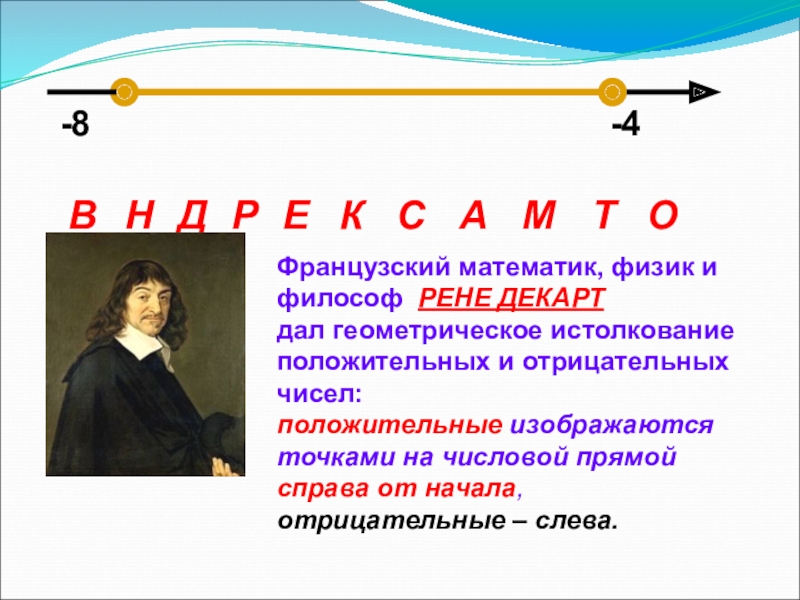 -8

-4

В Н Д Р Е К С А М Т О

Французский математик, физик и философ РЕНЕ ДЕКАРТ дал геометрическое истолкование положительных и отрицательных чисел:

положительные изображаются точками на числовой прямой справа от начала,

отрицательные – слева.